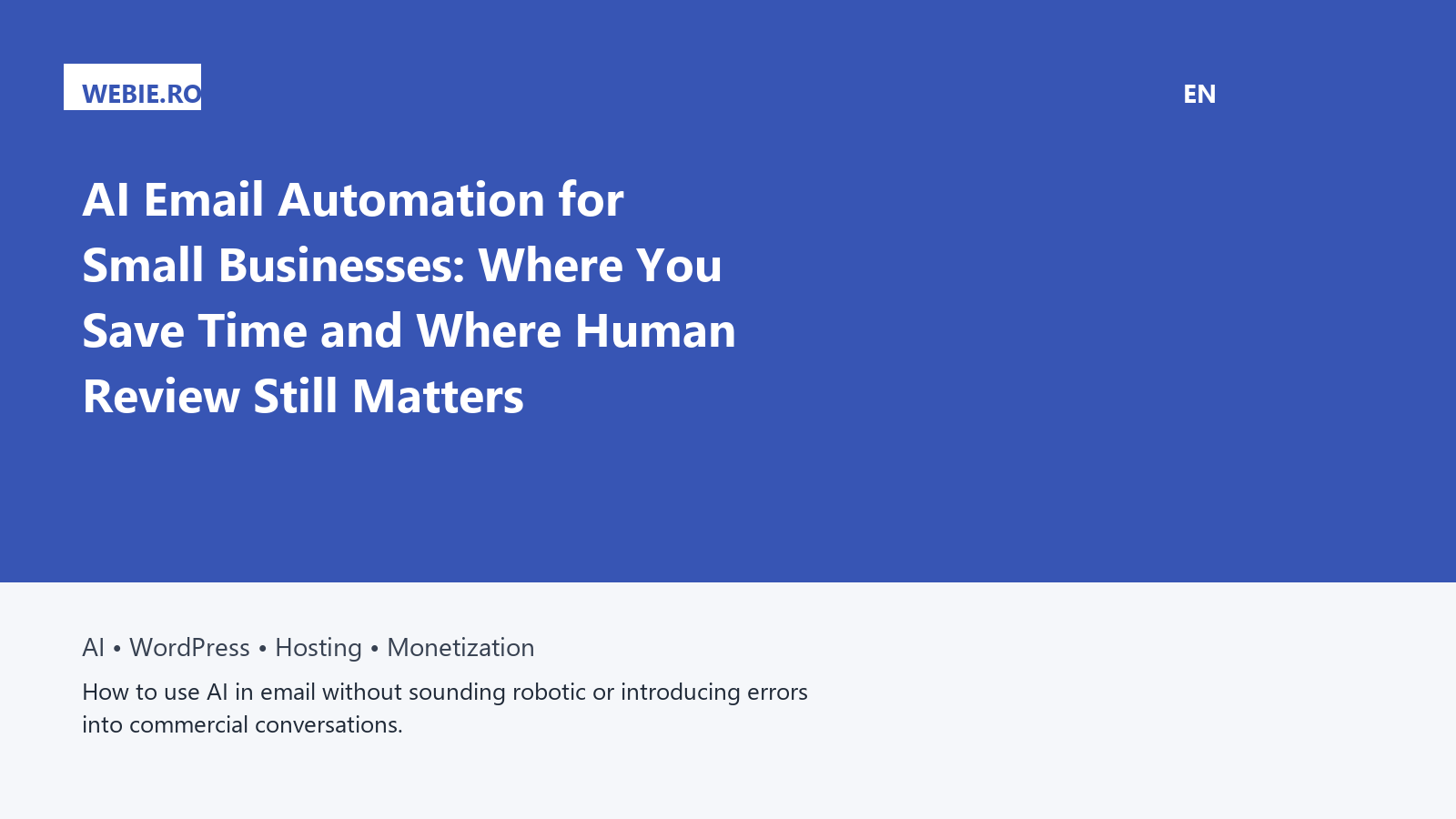 WEBIE.RO

EN

AI Email Automation for Small Businesses: Where You Save Time and Where Human Review Still Matters

AI • WordPress • Hosting • Monetization

How to use AI in email without sounding robotic or introducing errors into commercial conversations.